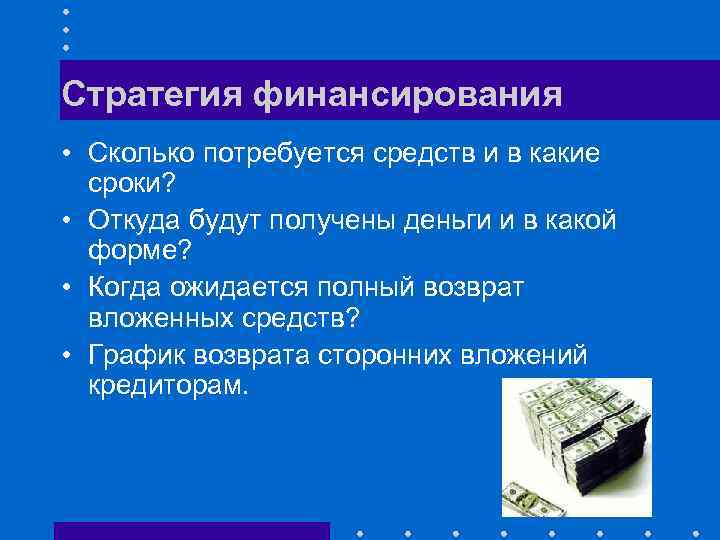 Стратегия финансирования

• Сколько потребуется средств и в какие сроки?
• Откуда будут получены деньги и в какой форме?
• Когда ожидается полный возврат вложенных средств?
• График возврата сторонних вложений кредиторам.